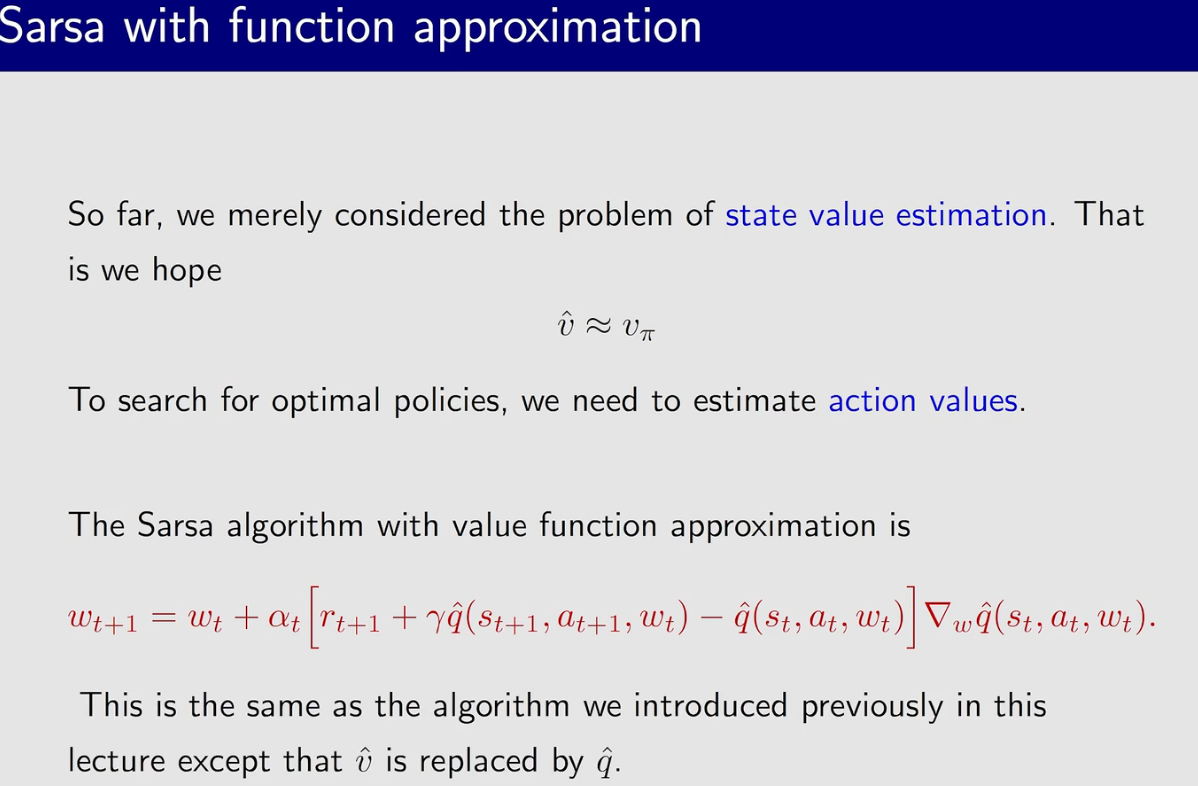 Sarsa with function approximation

So far, we merely considered the problem of state value estimation. That is we hope

$\hat{v} \approx v_\pi$

To search for optimal policies, we need to estimate action values.

The Sarsa algorithm with value function approximation is

$w_{t+1} = w_t + \alpha_t \Big[ r_{t+1} + \gamma \hat{q}(s_{t+1}, a_{t+1}, w_t) - \hat{q}(s_t, a_t, w_t) \Big] \nabla_w \hat{q}(s_t, a_t, w_t).$

This is the same as the algorithm we introduced previously in this lecture except that $\hat{v}$ is replaced by $\hat{q}$.